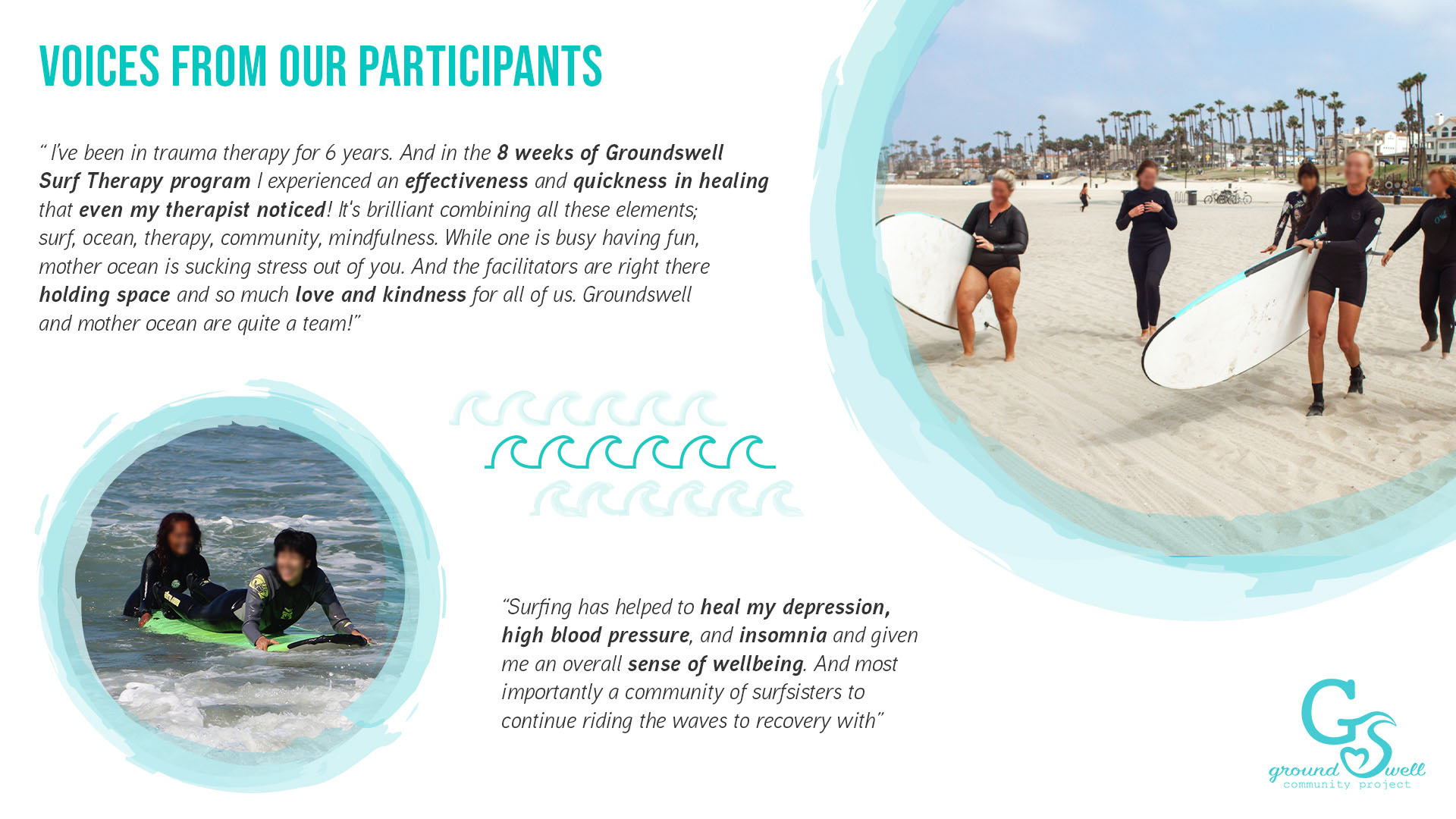 VOICES FROM OUR PARTICIPANTS

" I've been in trauma therapy for 6 years. And in the 8 weeks of Groundswell Surf Therapy program I experienced an effectiveness and quickness in healing that even my therapist noticed! It's brilliant combining all these elements; surf, ocean, therapy, community, mindfulness. While one is busy having fun, mother ocean is sucking stress out of you. And the facilitators are right there holding space and so much love and kindness for all of us. Groundswell and mother ocean are quite a team!"

"Surfing has helped to heal my depression, high blood pressure, and insomnia and given me an overall sense of wellbeing. And most importantly a community of surfsisters to continue riding the waves to recovery with"

GS
ground swell
community project